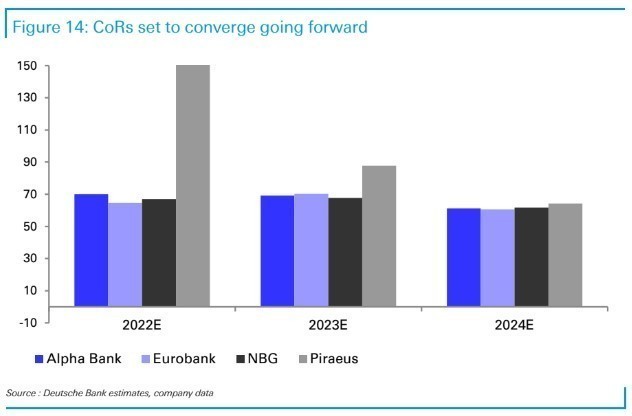 Figure 14: CoRs set to converge going forward

150
130
110
90
70
50
30
10
-10

2022E
2023E
2024E

Alpha Bank
Eurobank
NBG
Piraeus

Source : Deutsche Bank estimates, company data